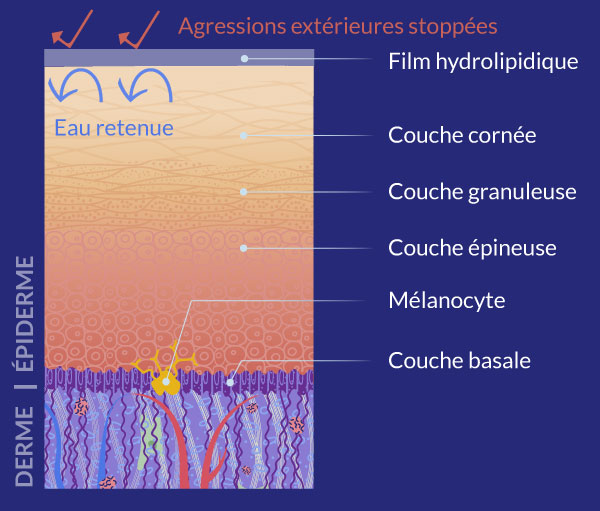 Agressions extérieures stoppées

Film hydrolipidique

Eau retenue

Couche cornée

Couche granuleuse

Couche épineuse

Mélanocyte

Couche basale

DERME | ÉPIDERME